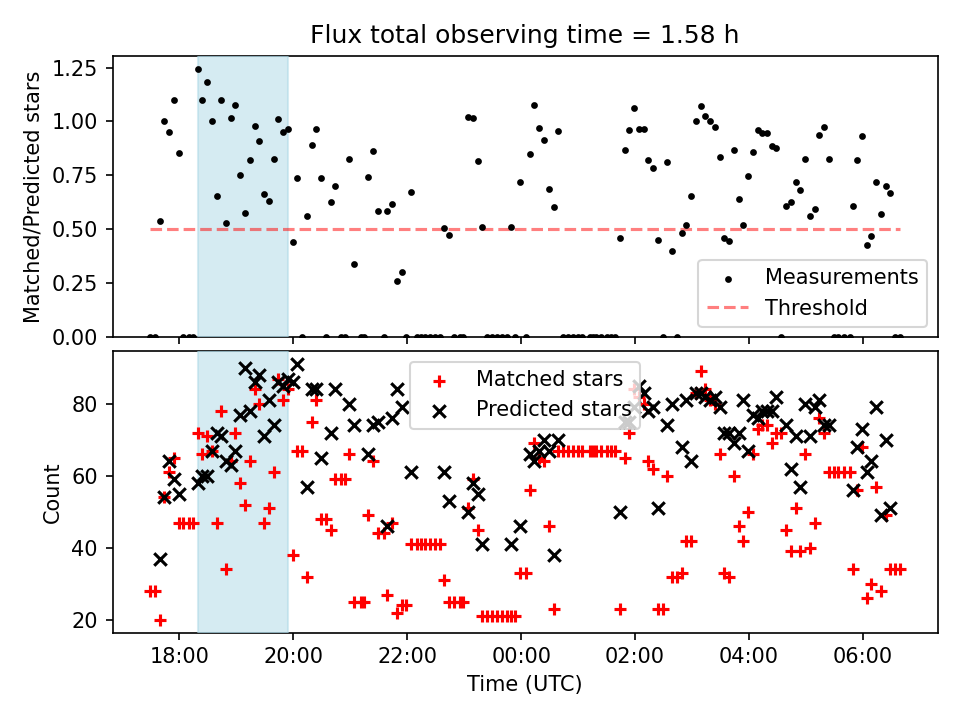 Flux total observing time = 1.58 h

Matched/Predicted stars

1.25
1.00
0.75
0.50
0.25
0.00

Measurements
Threshold

Count

80
60
40
20

Matched stars
Predicted stars

18:00
20:00
22:00
00:00
02:00
04:00
06:00

Time (UTC)